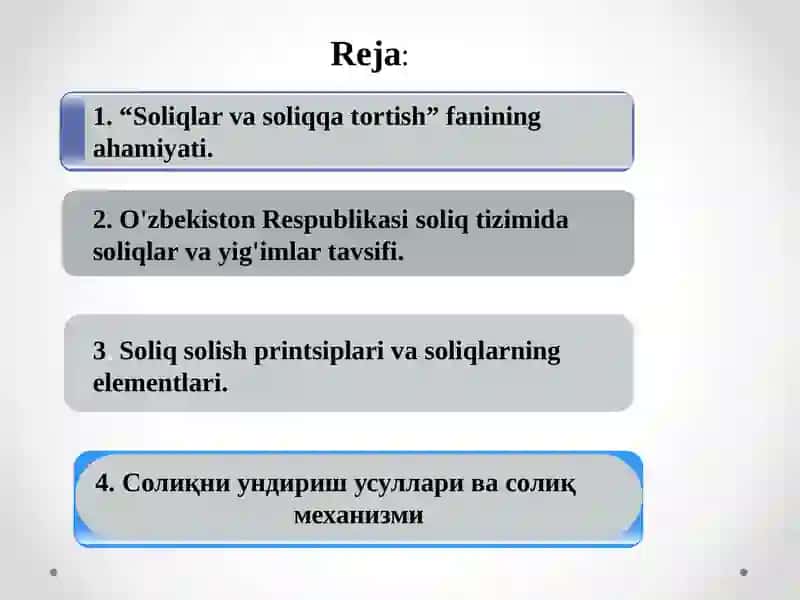 Reja:

1. “Soliqlar va soliqqa tortish” fanining ahamiyati.

2. O'zbekiston Respublikasi soliq tizimida soliqlar va yig'imlar tavsifi.

3 Soliq solish printsiplari va soliqlarning elementlari.

4. Солиқни ундириш усуллари ва солиқ механизми